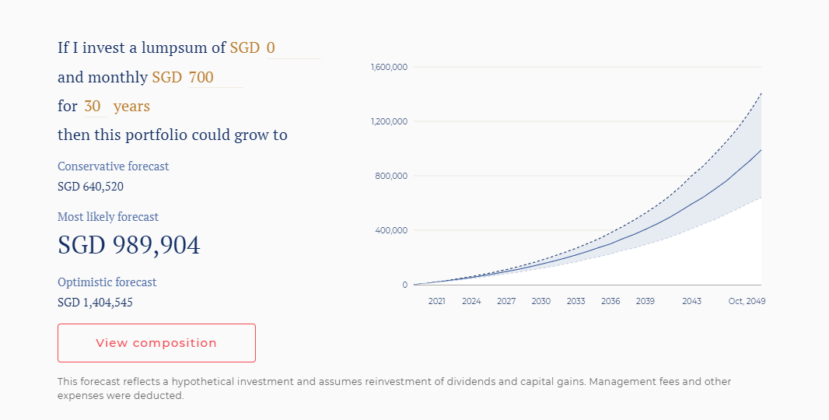 If I invest a lumpsum of SGD 0
and monthly SGD 700
for 30 years
then this portfolio could grow to

Conservative forecast
SGD 640,520

Most likely forecast
SGD 989,904

Optimistic forecast
SGD 1,404,545

View composition

1,600,000
1,200,000
800,000
400,000
0
2021 2024 2027 2030 2033 2036 2039 2043 Oct, 2049

This forecast reflects a hypothetical investment and assumes reinvestment of dividends and capital gains. Management fees and other expenses were deducted.